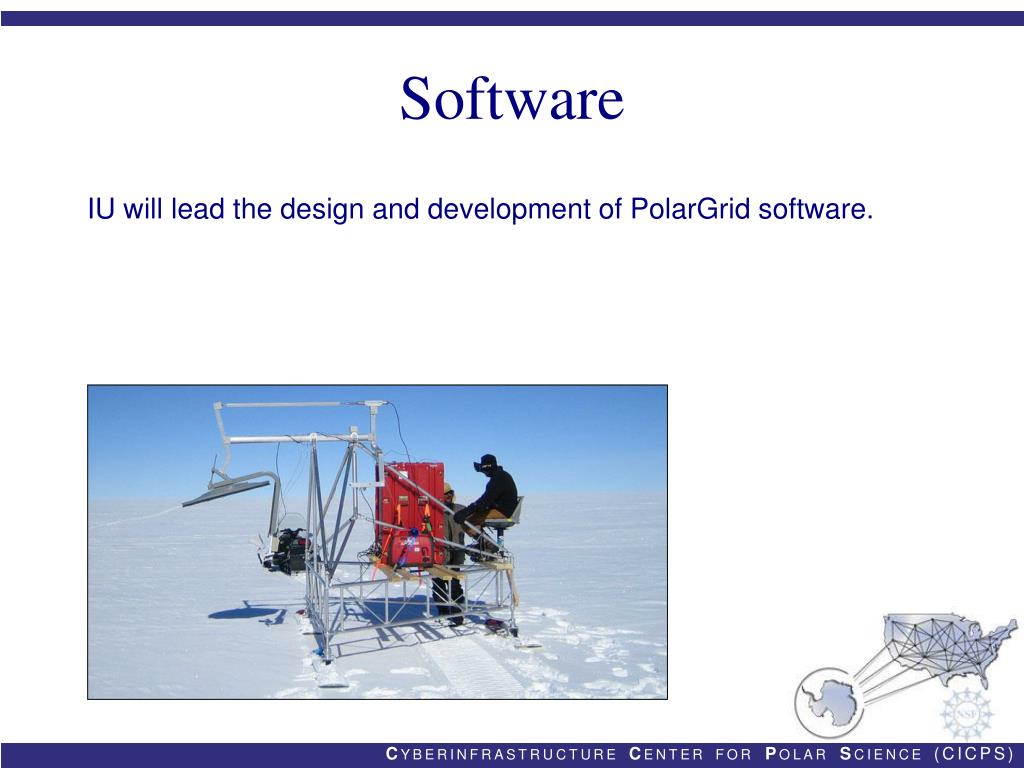 Software

IU will lead the design and development of PolarGrid software.

NSF

CYBERINFRASTRUCTURE CENTER FOR POLAR SCIENCE (CICPS)